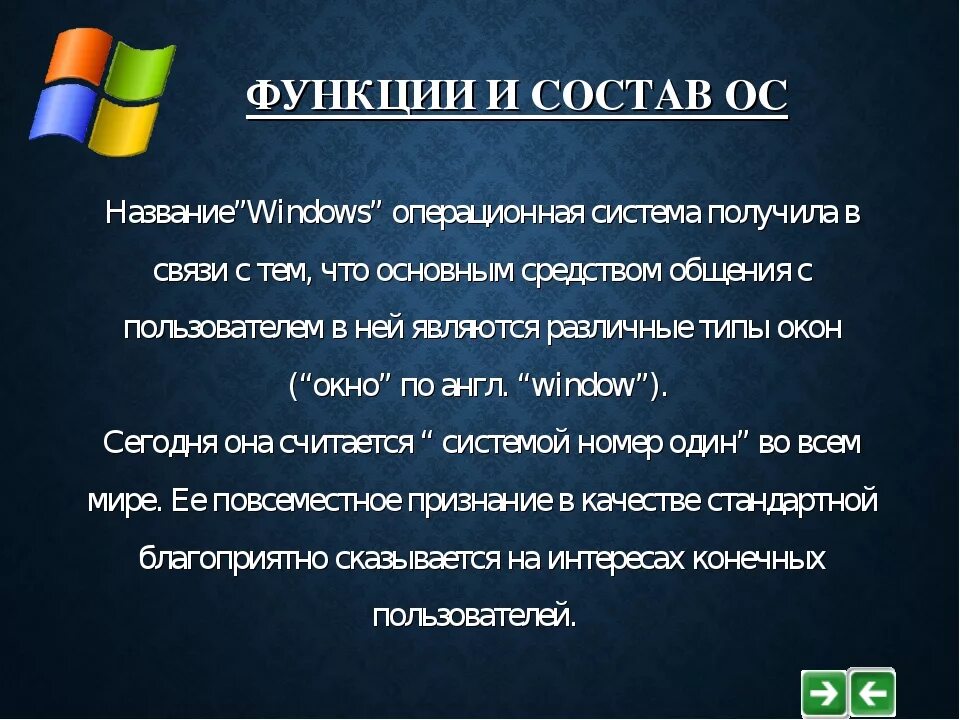 ФУНКЦИИ И СОСТАВ ОС

Название”Windows” операционная система получила в связи с тем, что основным средством общения с пользователем в ней являются различные типы окон (“окно” по англ. “window”).
Сегодня она считается “ системой номер один” во всем мире. Ее повсеместное признание в качестве стандартной благоприятно сказывается на интересах конечных пользователей.